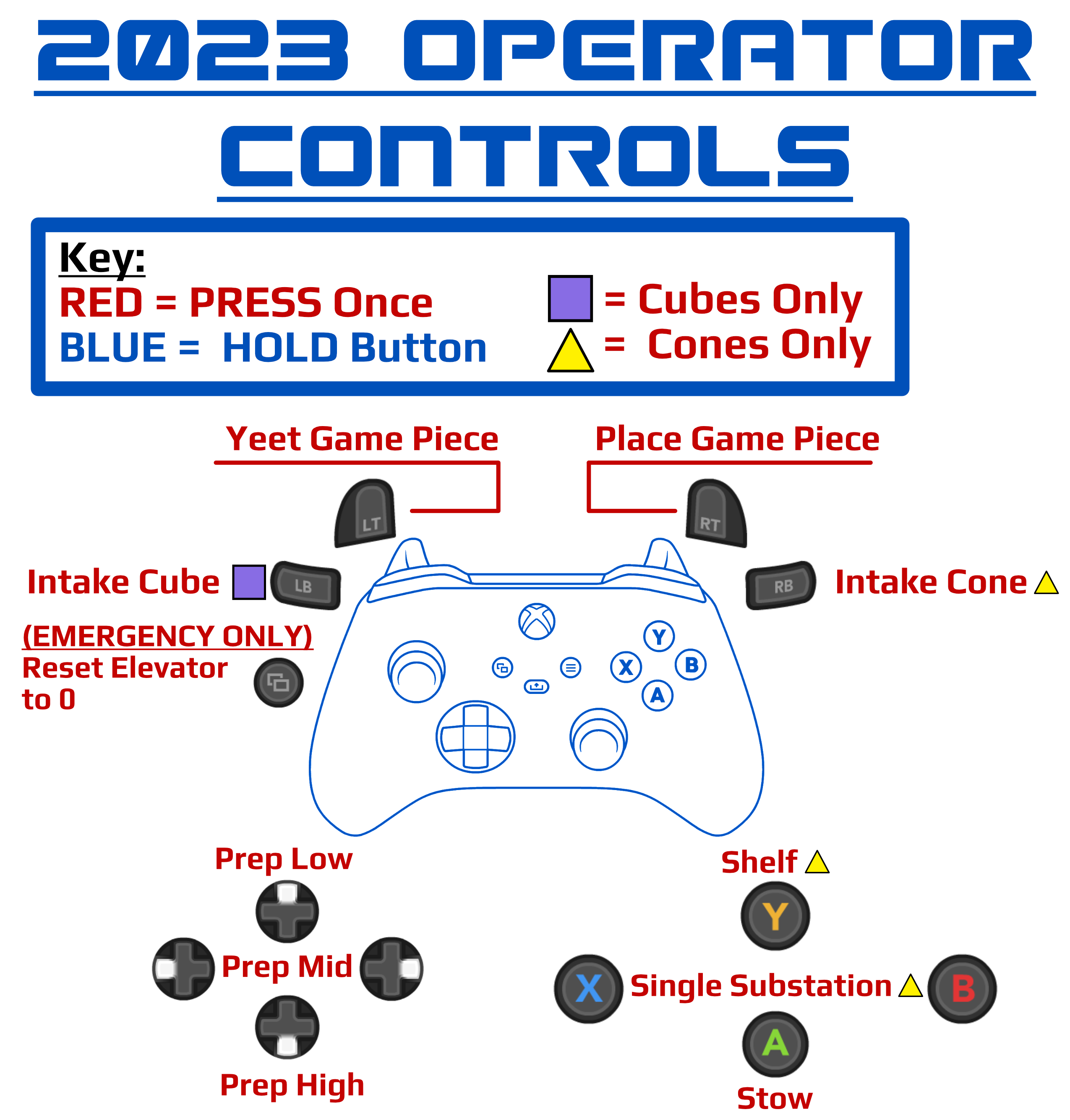 2023 OPERATOR CONTROLS

Key:
RED = PRESS Once
BLUE = HOLD Button
= Cubes Only
= Cones Only

Yeet Game Piece
Place Game Piece
LT
RT
Intake Cube
LB
RB
Intake Cone
(EMERGENCY ONLY)
Reset Elevator to 0
Y
X
B
A

Prep Low
Prep Mid
Prep High
Shelf
Y
X
Single Substation
B
A
Stow